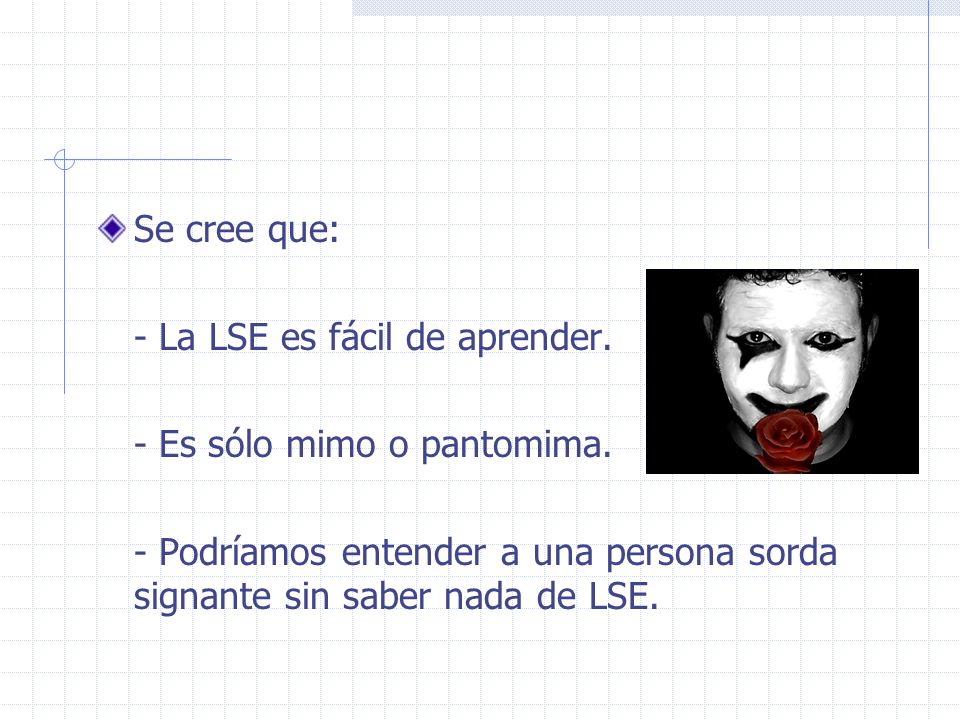 Se cree que:

- La LSE es fácil de aprender.

- Es sólo mimo o pantomima.

- Podríamos entender a una persona sorda signante sin saber nada de LSE.